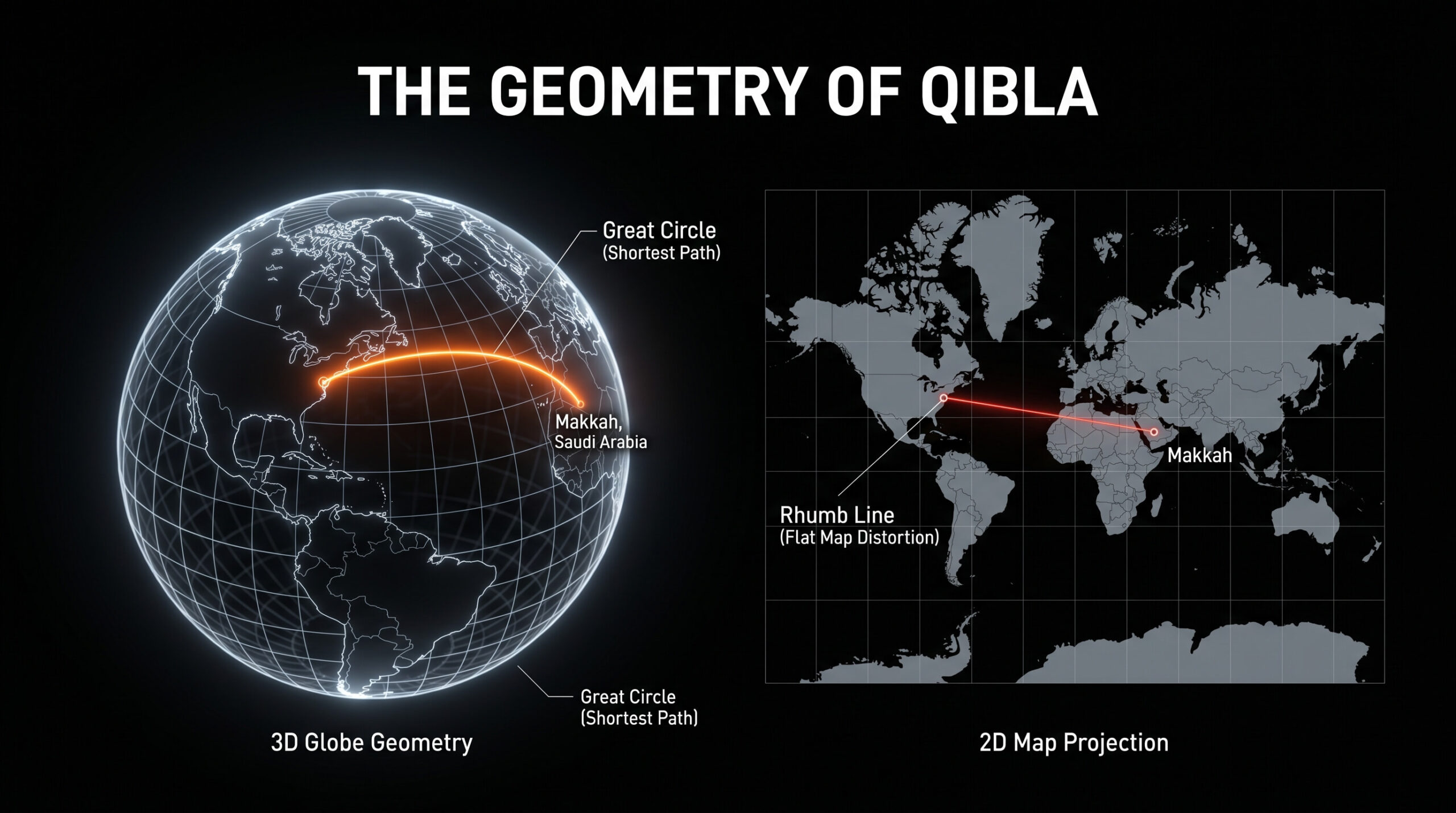 THE GEOMETRY OF QIBLA

Great Circle
(Shortest Path)

Makkah,
Saudi Arabia

Great Circle
(Shortest Path)

3D Globe Geometry

Makkah

Rhumb Line
(Flat Map Distortion)

2D Map Projection